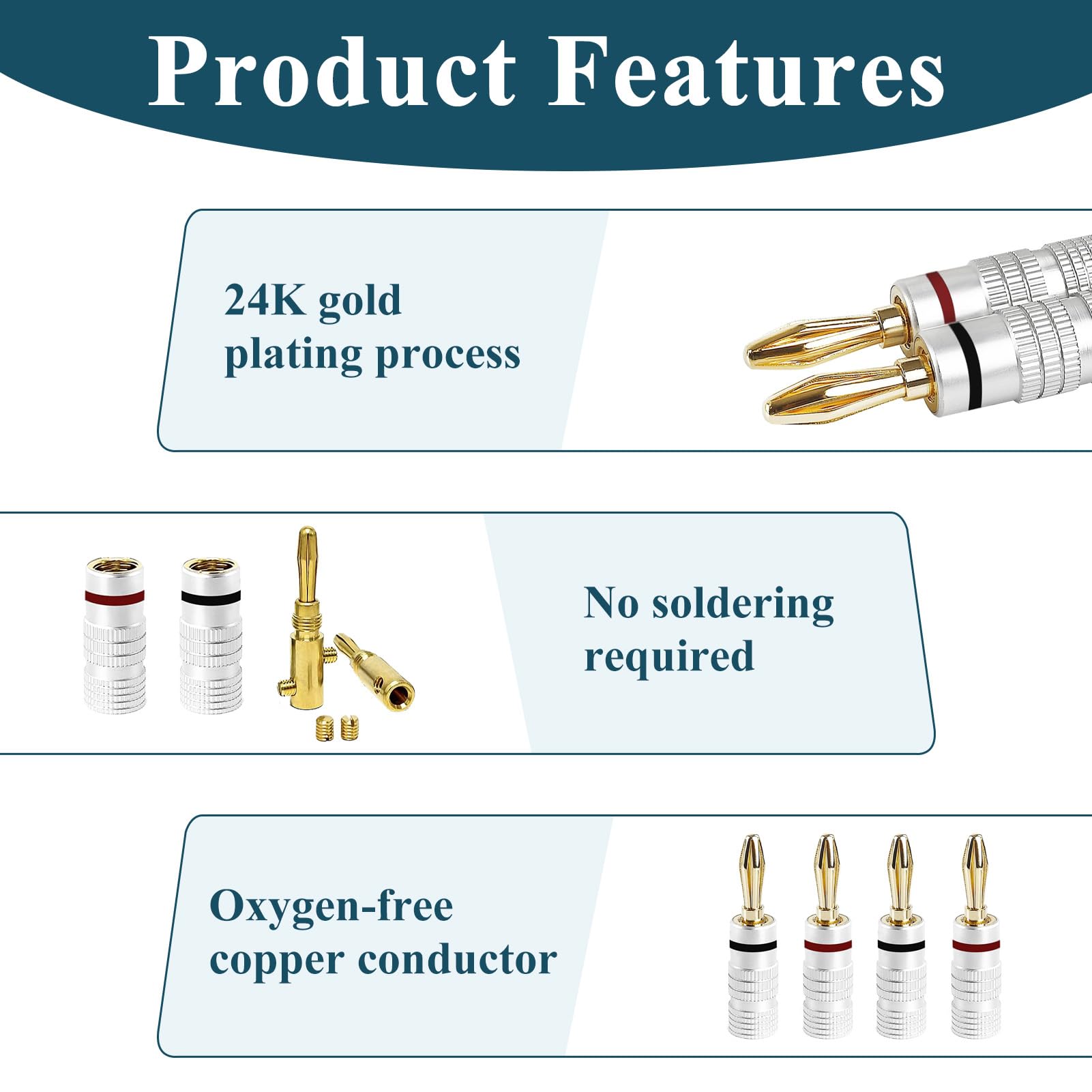 Product Features

24K gold plating process

No soldering required

Oxygen-free copper conductor